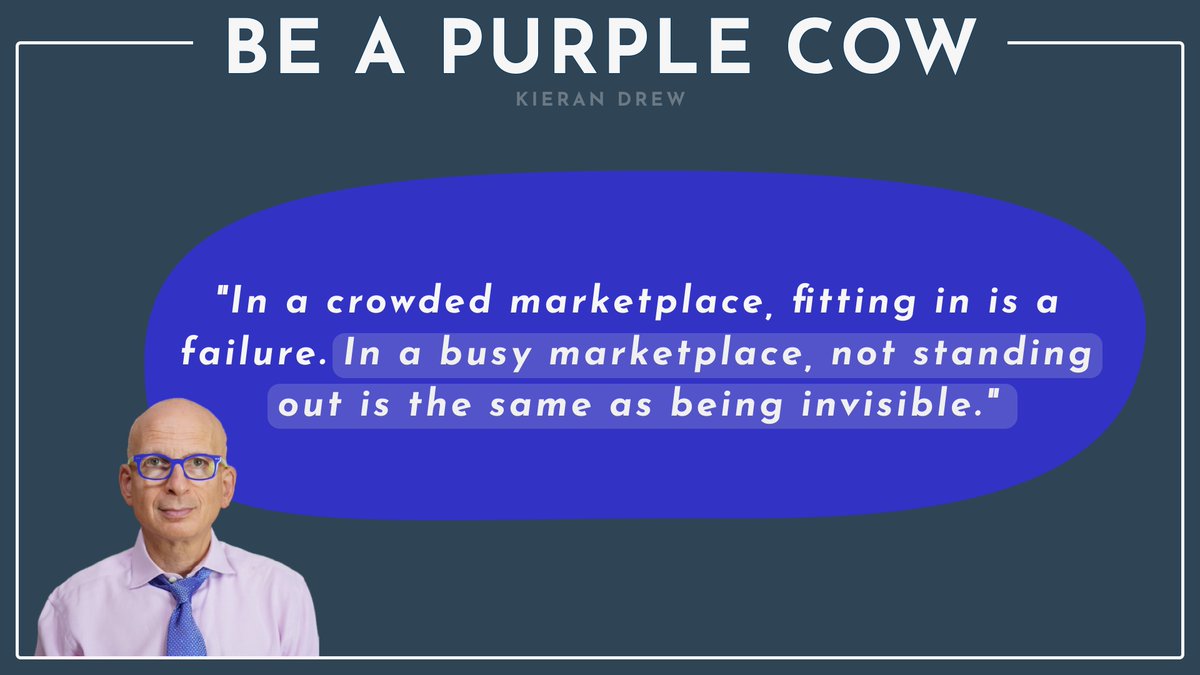 BE A PURPLE COW

KIERAN DREW

"In a crowded marketplace, fitting in is a failure. In a busy marketplace, not standing out is the same as being invisible."